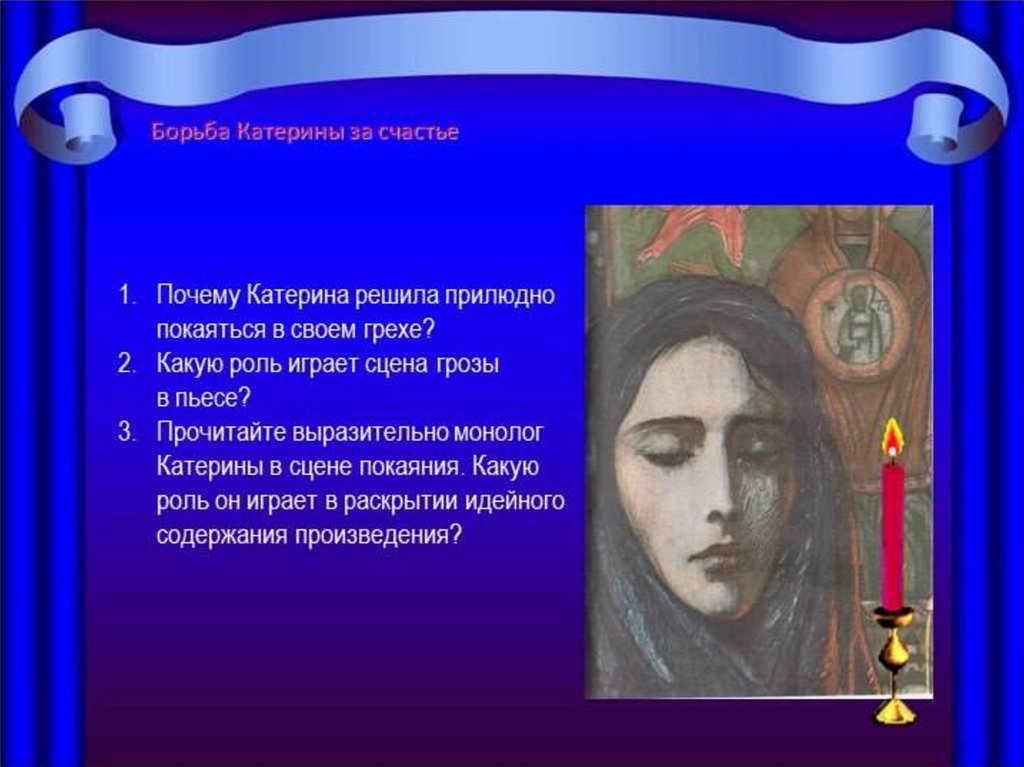 Борьба Катерины за счастье

1. Почему Катерина решила прилюдно покаяться в своем грехе?
2. Какую роль играет сцена грозы в пьесе?
3. Прочитайте выразительно монолог Катерины в сцене покаяния. Какую роль он играет в раскрытии идейного содержания произведения?